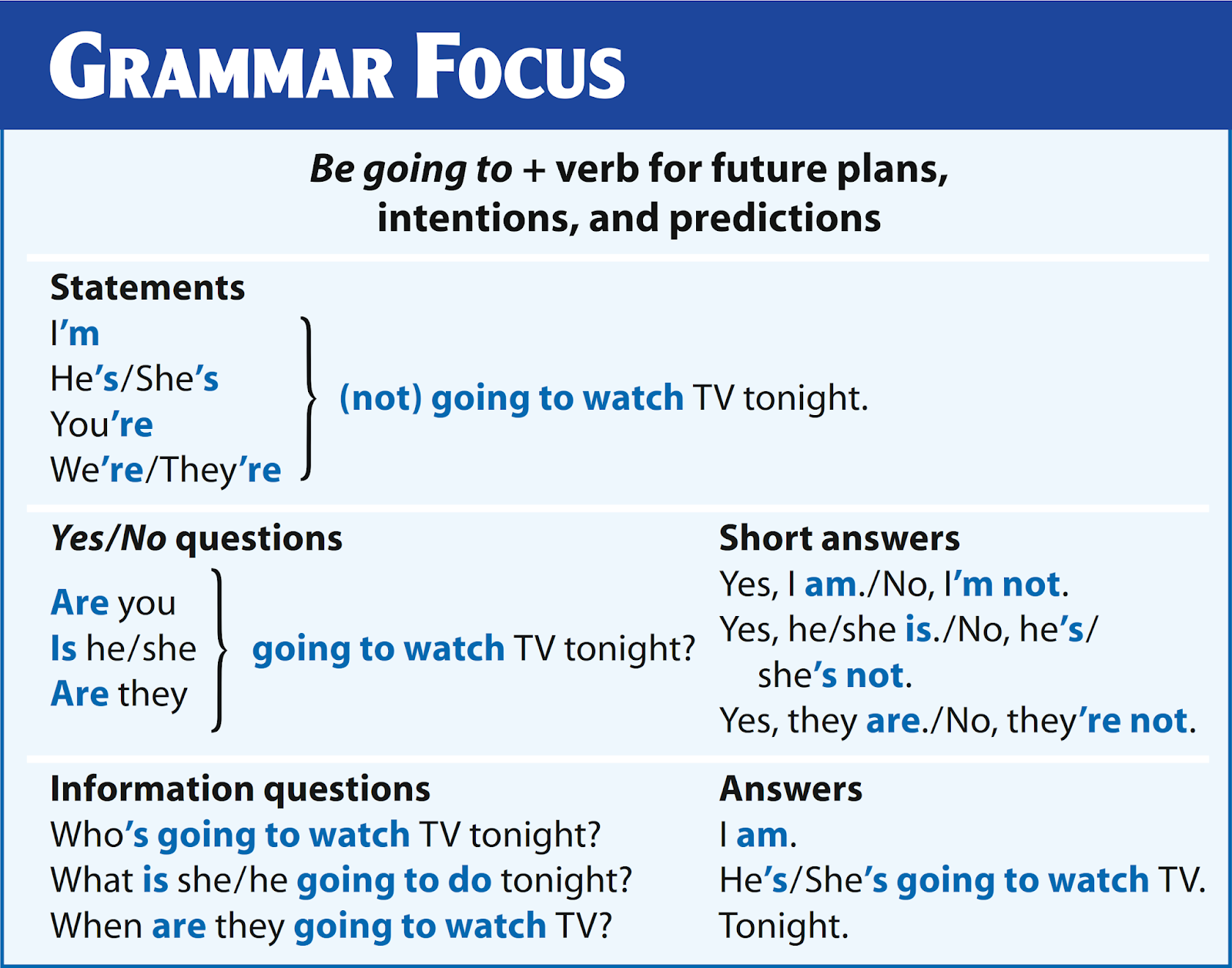 GRAMMAR FOCUS

Be going to + verb for future plans, intentions, and predictions

Statements
I'm
He's/She's
You're
We're/They're
(not) going to watch TV tonight.

Yes/No questions
Are you
Is he/she
Are they
going to watch TV tonight?

Short answers
Yes, I am./No, I'm not.
Yes, he/she is./No, he's/she's not.
Yes, they are./No, they're not.

Information questions
Who's going to watch TV tonight?
What is she/he going to do tonight?
When are they going to watch TV?

Answers
I am.
He's/She's going to watch TV.
Tonight.